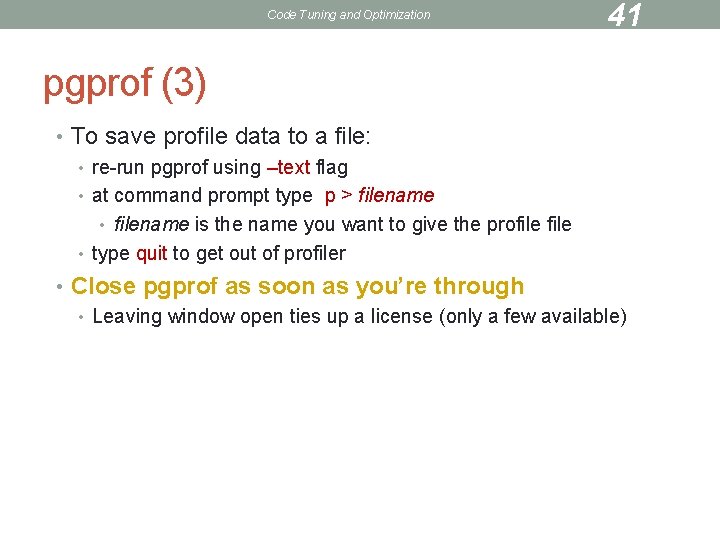 Code Tuning and Optimization

41

pgprof (3)

• To save profile data to a file:
  • re-run pgprof using –text flag
  • at command prompt type p > filename
    • filename is the name you want to give the profile file
  • type quit to get out of profiler
• Close pgprof as soon as you're through
  • Leaving window open ties up a license (only a few available)